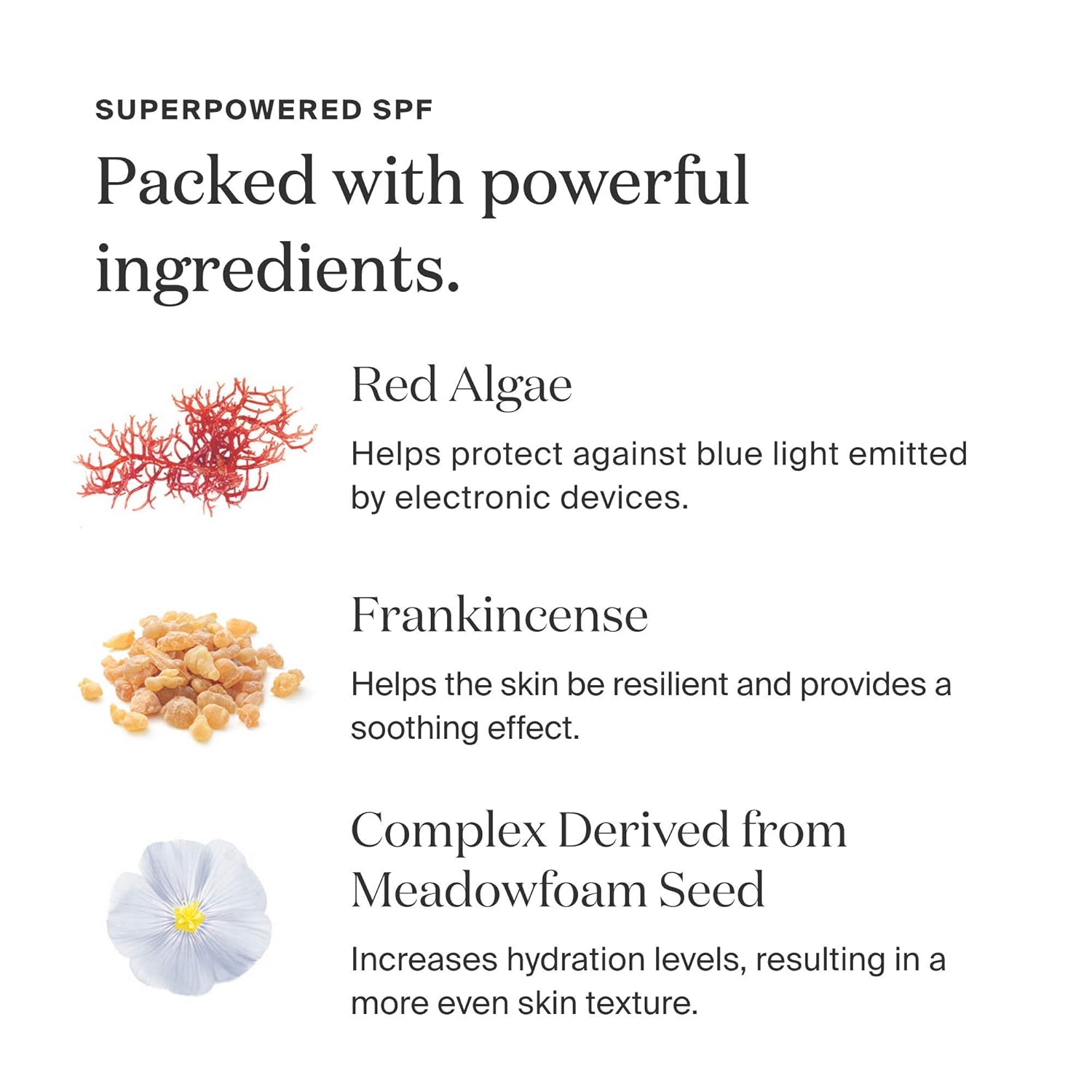 SUPERPOWERED SPF

Packed with powerful ingredients.

Red Algae

Helps protect against blue light emitted by electronic devices.

Frankincense

Helps the skin be resilient and provides a soothing effect.

Complex Derived from Meadowfoam Seed

Increases hydration levels, resulting in a more even skin texture.